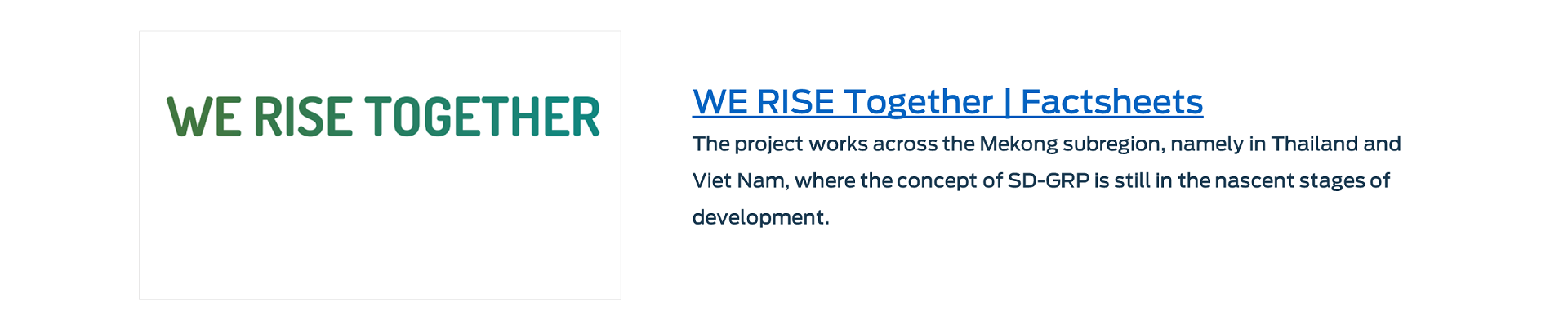 WE RISE TOGETHER

WE RISE Together | Factsheets

The project works across the Mekong subregion, namely in Thailand and Viet Nam, where the concept of SD-GRP is still in the nascent stages of development.